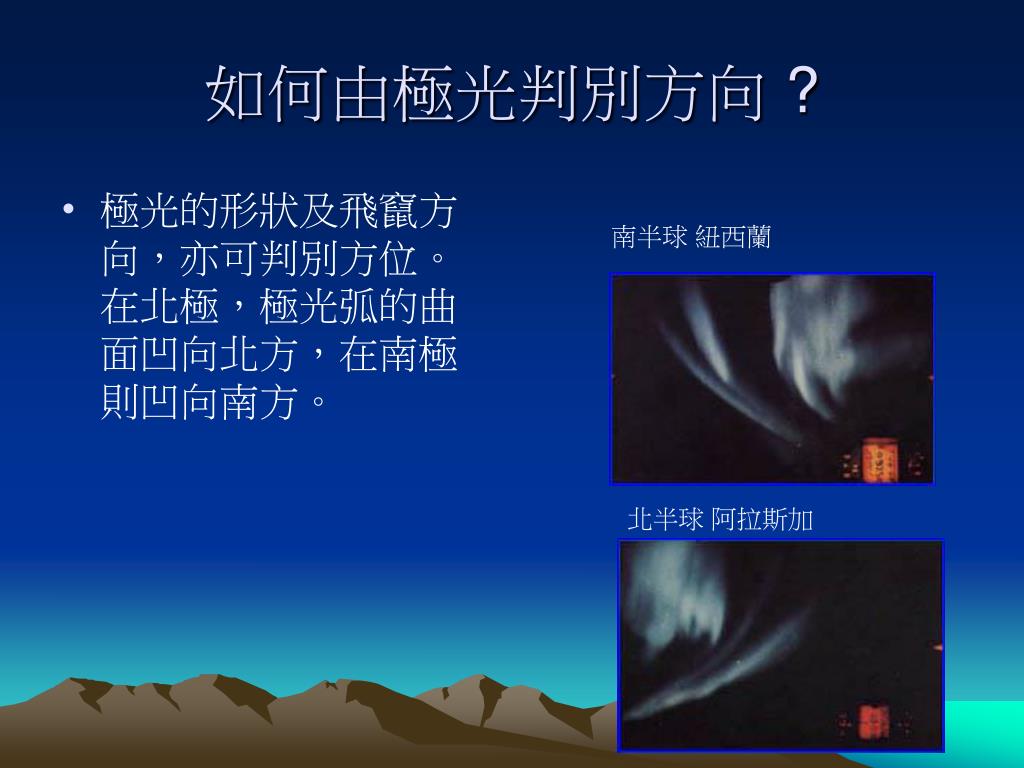 如何由極光判別方向？

• 極光的形狀及飛竄方向，亦可判別方位。在北極，極光弧的曲面凹向北方，在南極則凹向南方。

南半球 紐西蘭

北半球 阿拉斯加